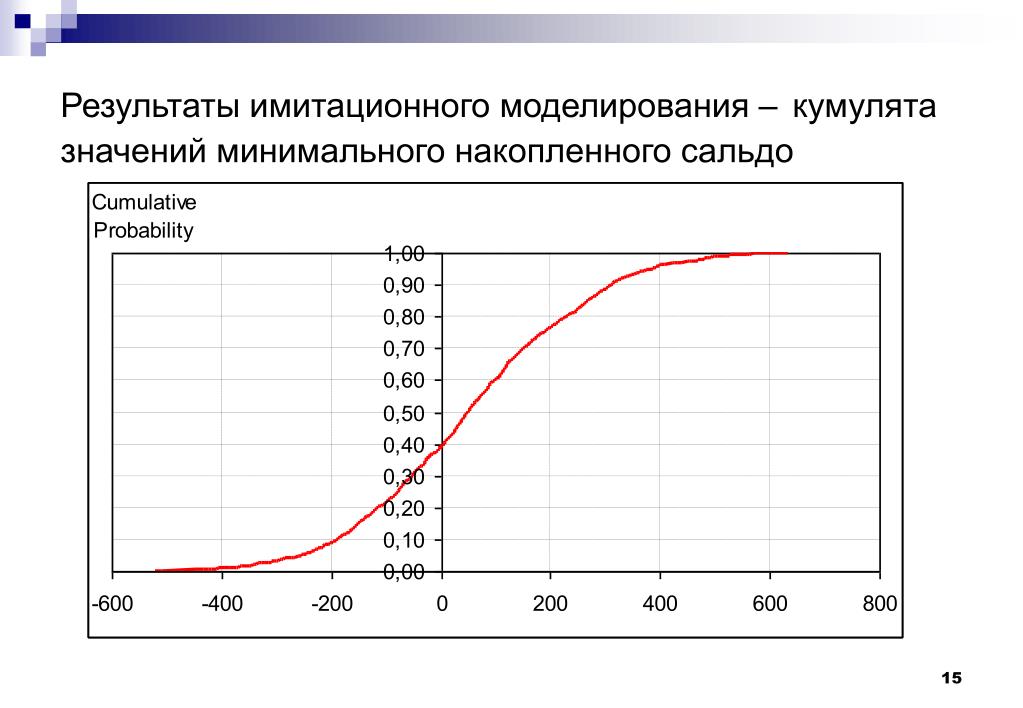 Результаты имитационного моделирования – кумулята значений минимального накопленного сальдо

Cumulative Probability

1,00
0,90
0,80
0,70
0,60
0,50
0,40
0,30
0,20
0,10
0,00

-600 -400 -200 0 200 400 600 800

15